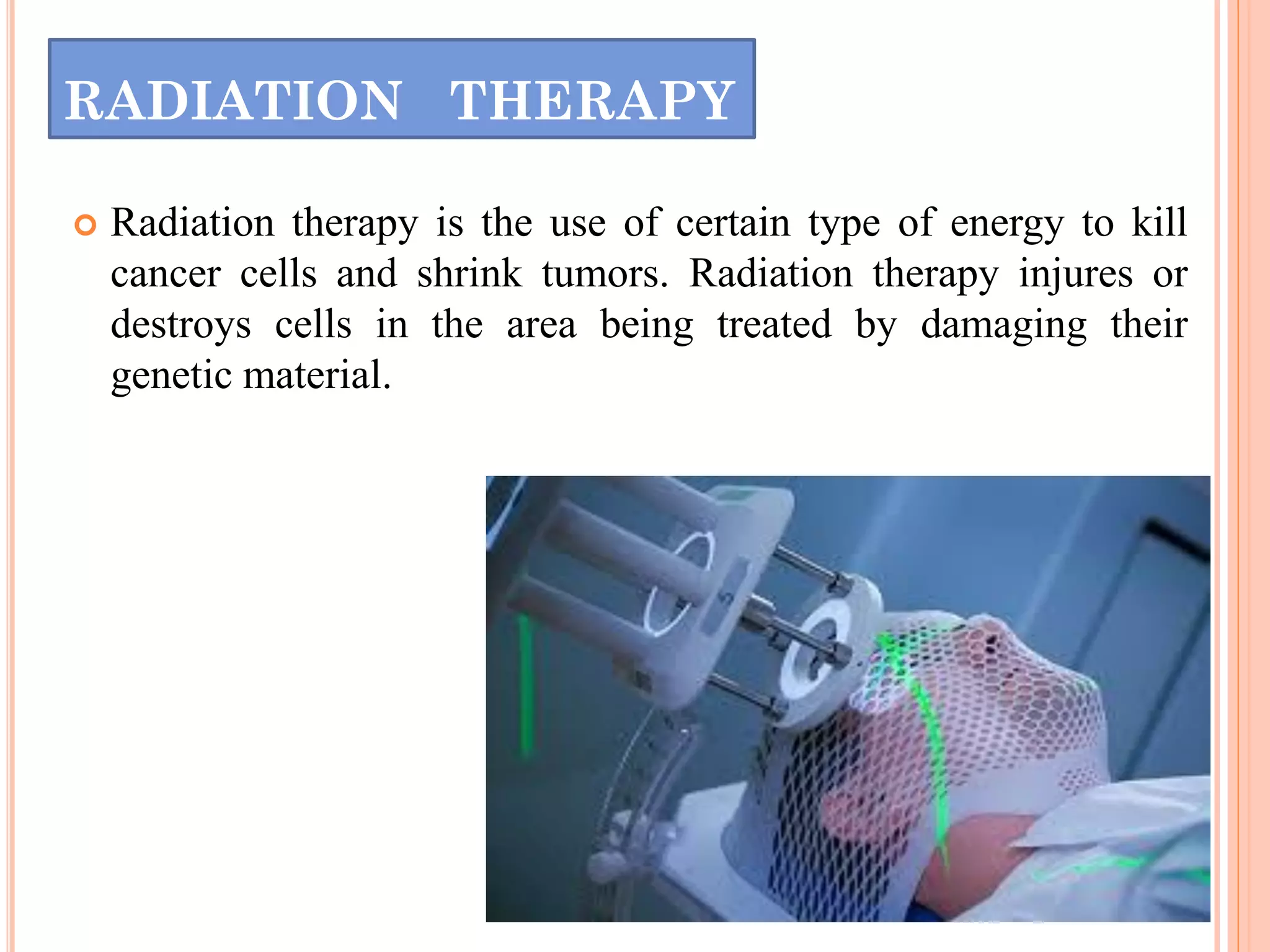 RADIATION THERAPY

Radiation therapy is the use of certain type of energy to kill cancer cells and shrink tumors. Radiation therapy injures or destroys cells in the area being treated by damaging their genetic material.